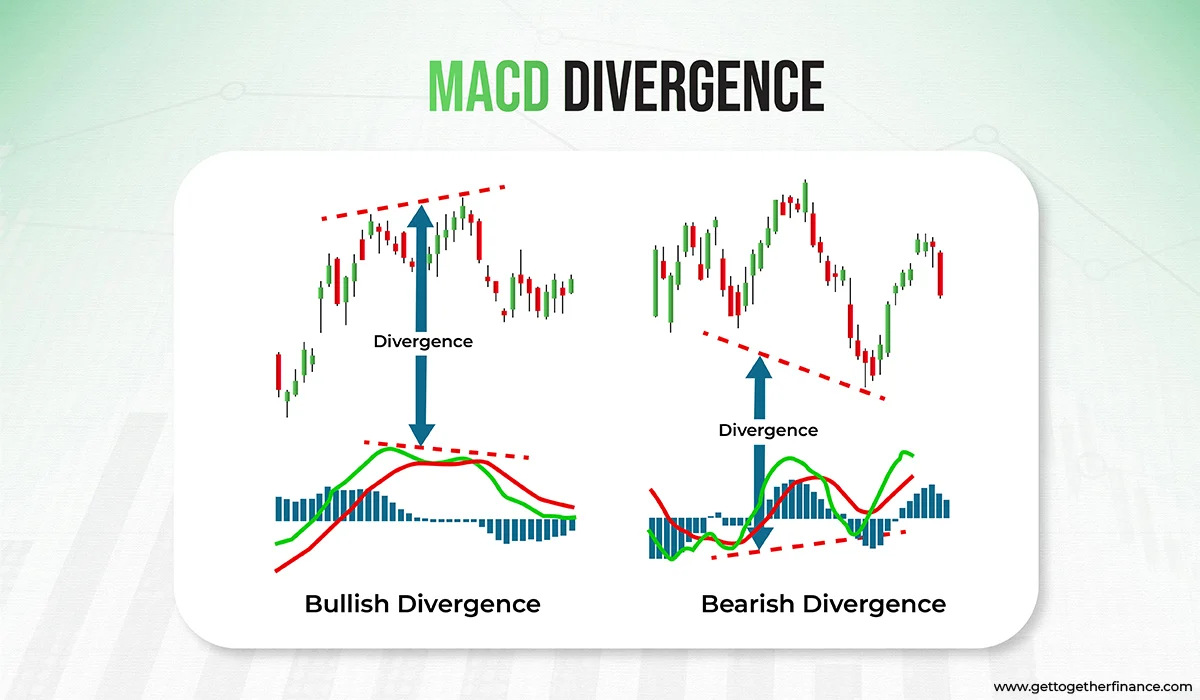 MACD DIVERGENCE

Divergence

Bullish Divergence

Divergence

Bearish Divergence

www.gettogetherfinance.com